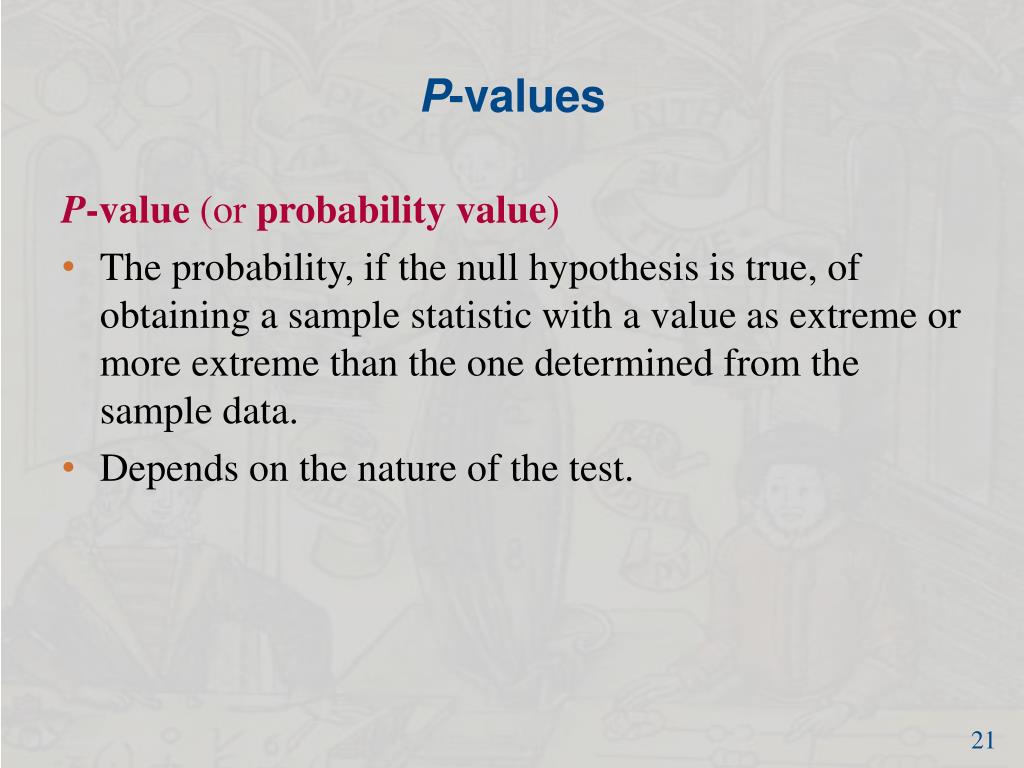 P-values

P-value (or probability value)

• The probability, if the null hypothesis is true, of obtaining a sample statistic with a value as extreme or more extreme than the one determined from the sample data.
• Depends on the nature of the test.

21